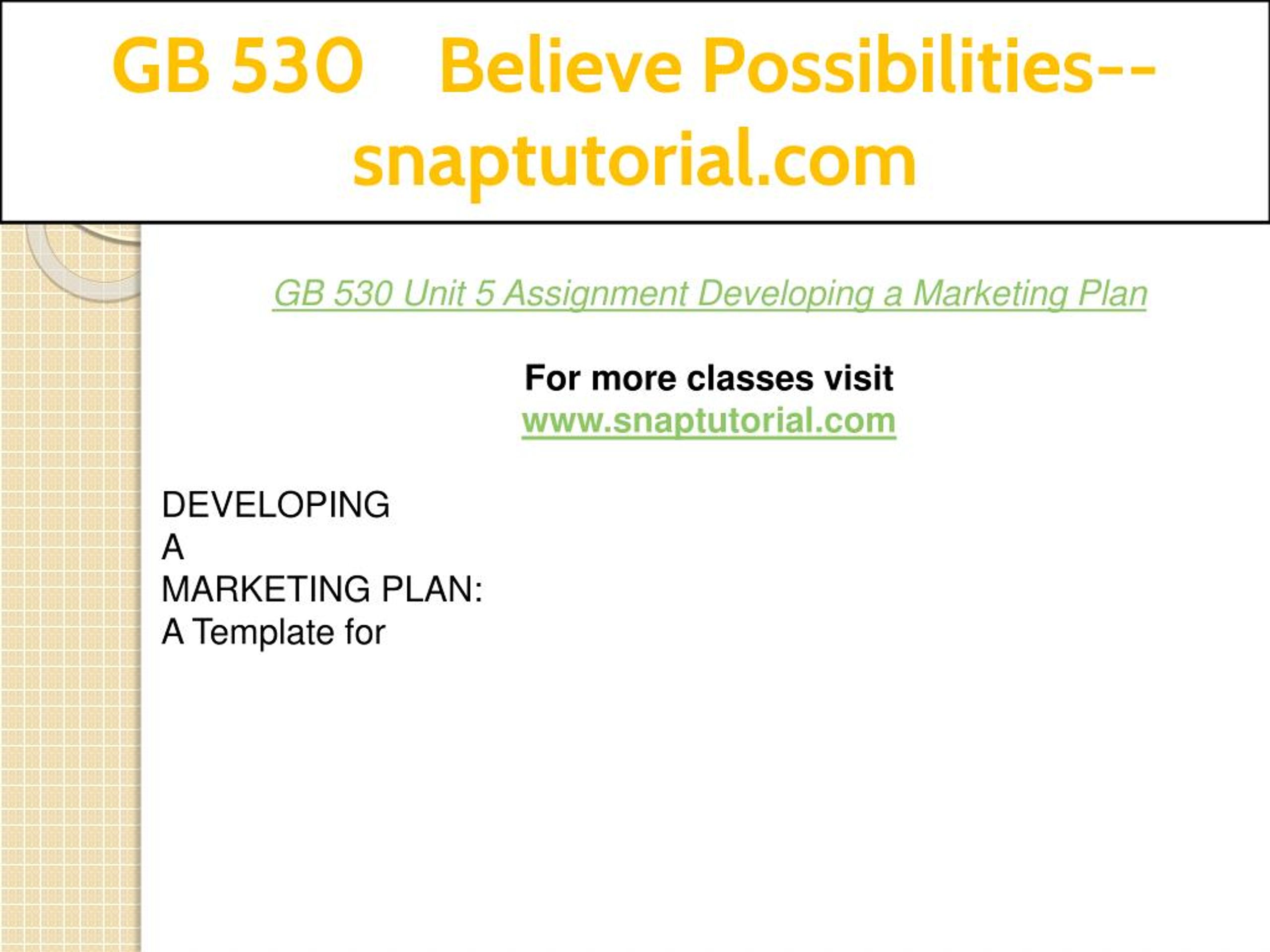 GB 530 Believe Possibilities--snaptutorial.com

GB 530 Unit 5 Assignment Developing a Marketing Plan

For more classes visit
www.snaptutorial.com

DEVELOPING
A
MARKETING PLAN:
A Template for